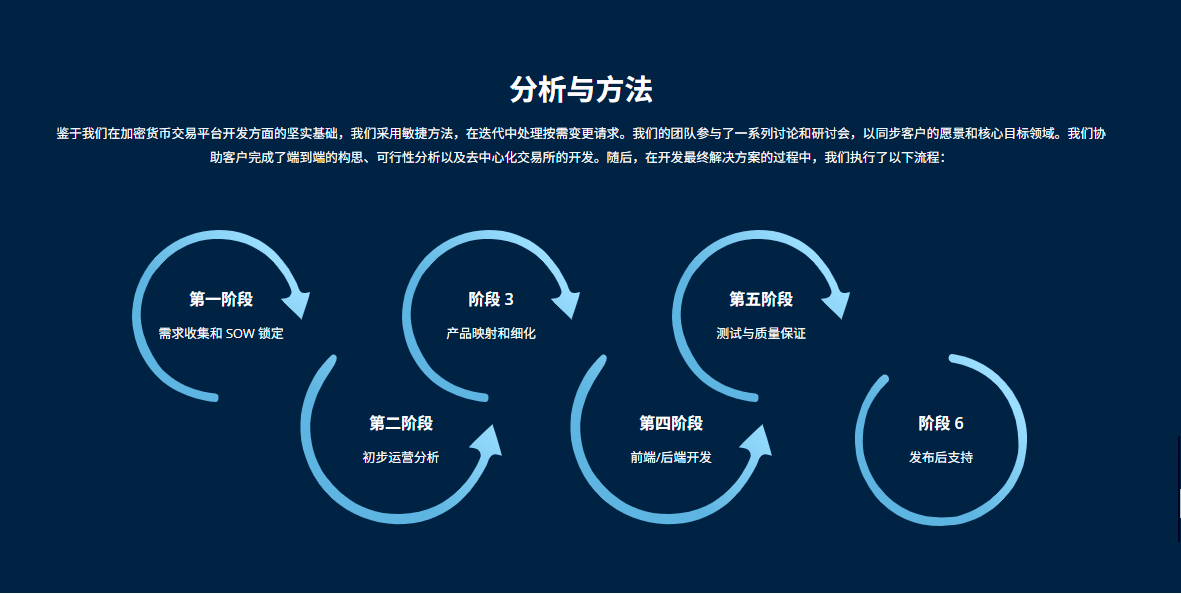 分析与方法

鉴于我们在加密货币交易平台开发方面的坚实基础，我们采用敏捷方法，在迭代中处理按需变更请求。我们的团队参与了一系列讨论和研讨会，以同步客户的愿景和核心目标领域。我们协助客户完成了端到端的构思、可行性分析以及去中心化交易所的开发。随后，在开发最终解决方案的过程中，我们执行了以下流程：

第一阶段
需求收集和 SOW 锁定

第二阶段
初步运营分析

阶段 3
产品映射和细化

第四阶段
前端/后端开发

第五阶段
测试与质量保证

阶段 6
发布后支持